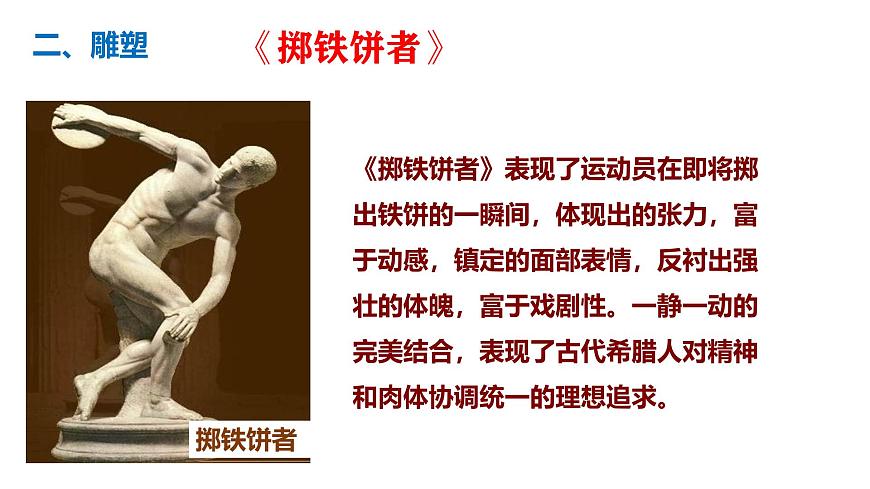 二、雕塑

《掷铁饼者》

掷铁饼者

《掷铁饼者》表现了运动员在即将掷出铁饼的一瞬间，体现出的张力，富于动感，镇定的面部表情，反衬出强壮的体魄，富于戏剧性。一静一动的完美结合，表现了古代希腊人对精神和肉体协调统一的理想追求。